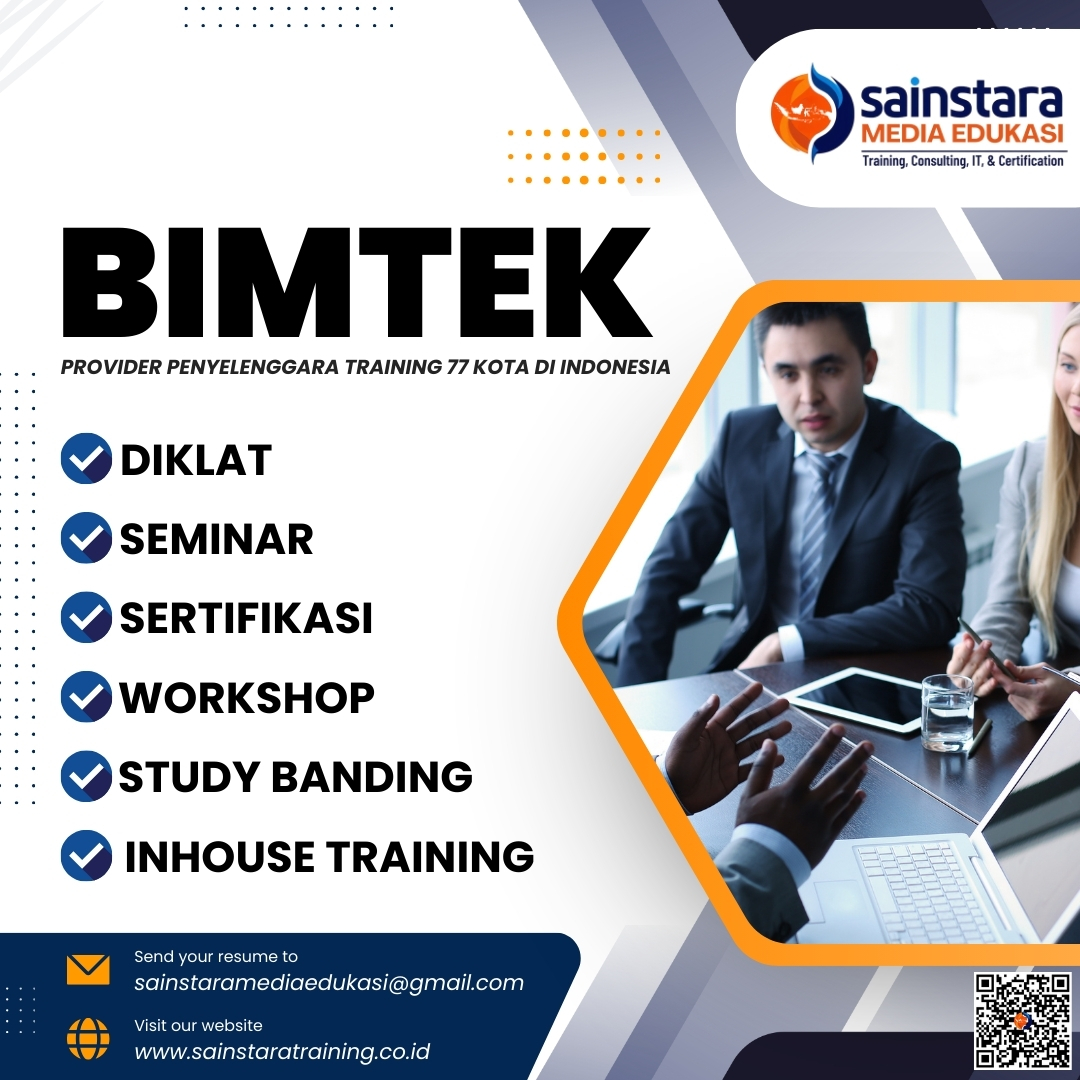 sainstara
MEDIA EDUKASI
Training, Consulting, IT, & Certification

BIMTEK
PROVIDER PENYELENGGARA TRAINING 77 KOTA DI INDONESIA

DIKLAT
SEMINAR
SERTIFIKASI
WORKSHOP
STUDY BANDING
INHOUSE TRAINING

Send your resume to
sainstaramediaedukasi@gmail.com

Visit our website
www.sainstaratraining.co.id